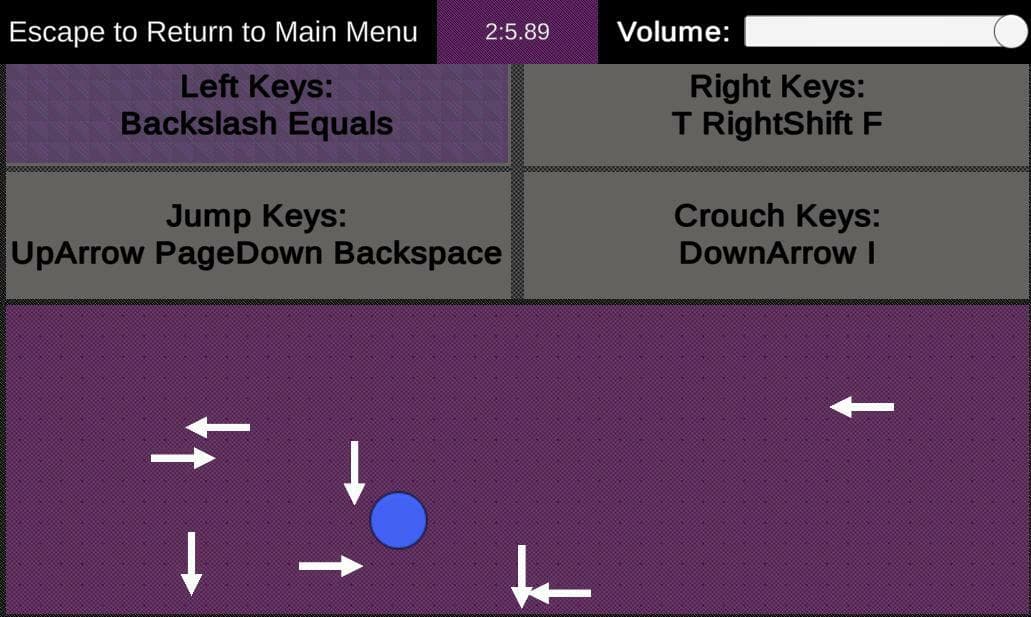 Escape to Return to Main Menu

2:5.89

Volume:

Left Keys:
Backslash Equals

Right Keys:
T RightShift F

Jump Keys:
UpArrow PageDown Backspace

Crouch Keys:
DownArrow I